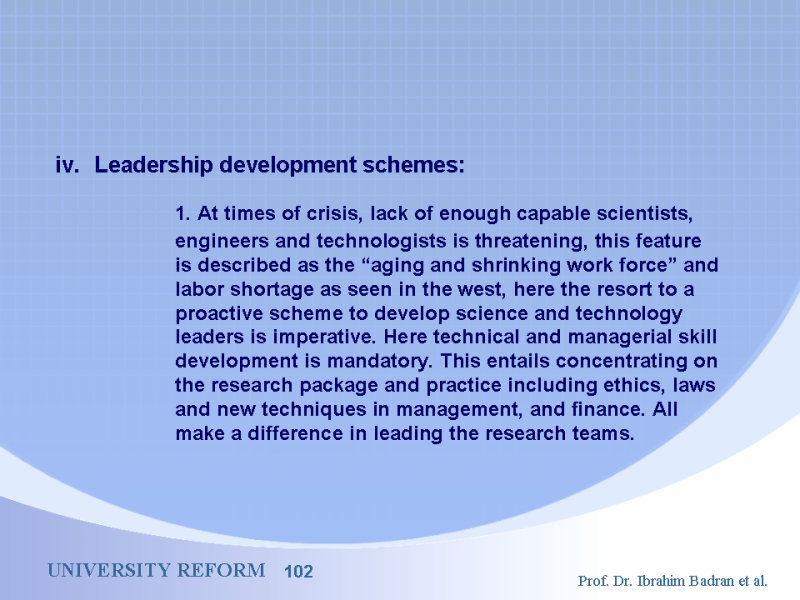 iv. Leadership development schemes:

1. At times of crisis, lack of enough capable scientists, engineers and technologists is threatening, this feature is described as the “aging and shrinking work force” and labor shortage as seen in the west, here the resort to a proactive scheme to develop science and technology leaders is imperative. Here technical and managerial skill development is mandatory. This entails concentrating on the research package and practice including ethics, laws and new techniques in management, and finance. All make a difference in leading the research teams.

UNIVERSITY REFORM 102

Prof. Dr. Ibrahim Badran et al.